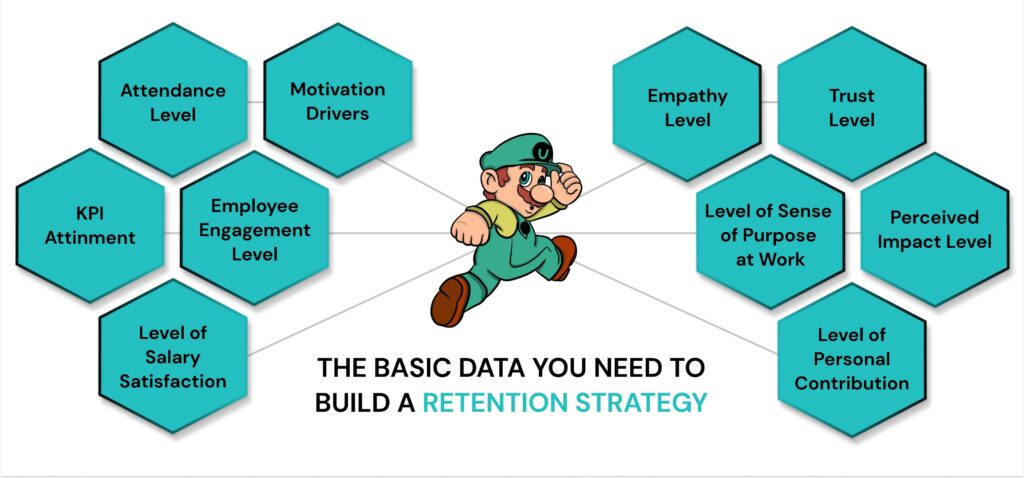 Attendance Level

Motivation Drivers

KPI Attinment

Employee Engagement Level

Level of Salary Satisfaction

Empathy Level

Trust Level

Level of Sense of Purpose at Work

Perceived Impact Level

Level of Personal Contribution

THE BASIC DATA YOU NEED TO BUILD A RETENTION STRATEGY